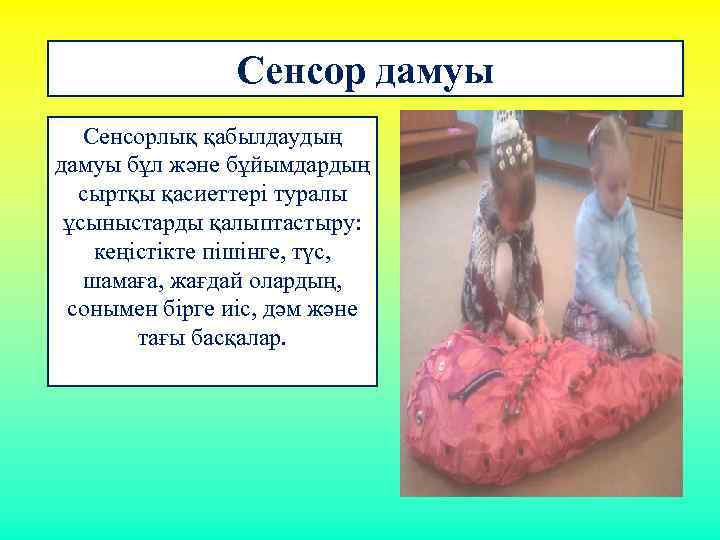 Сенсор дамуы

Сенсорлық қабылдаудың дамуы бұл және бұйымдардың сыртқы қасиеттері туралы ұсыныстарды қалыптастыру: кеңістікте пішінге, түс, шамаға, жағдай олардың, сонымен бірге иіс, дәм және тағы басқалар.